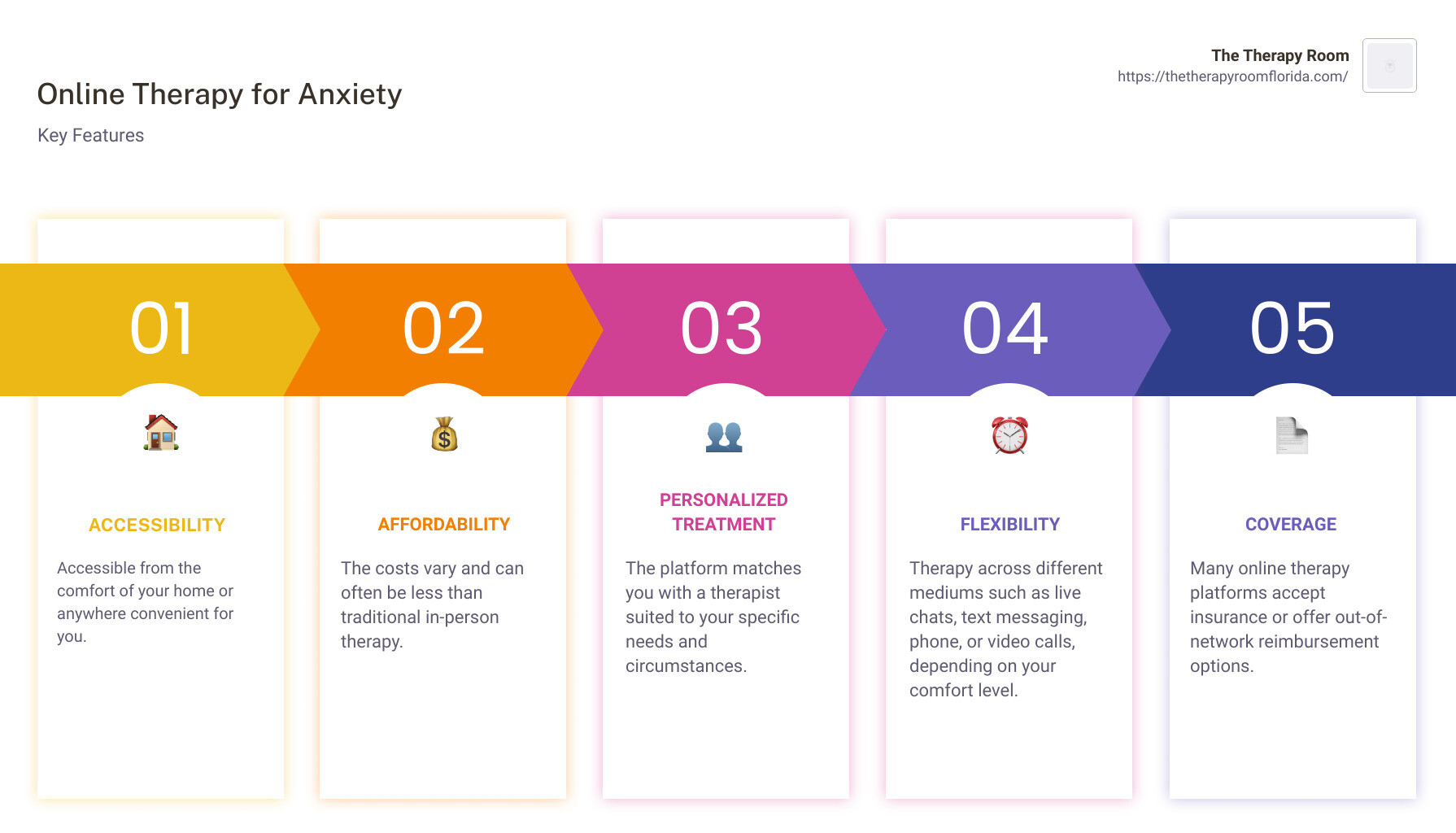 Online Therapy for Anxiety

Key Features

The Therapy Room
https://thetherapyroomflorida.com/

01

ACCESSIBILITY

Accessible from the comfort of your home or anywhere convenient for you.

02

AFFORDABILITY

The costs vary and can often be less than traditional in-person therapy.

03

PERSONALIZED TREATMENT

The platform matches you with a therapist suited to your specific needs and circumstances.

04

FLEXIBILITY

Therapy across different mediums such as live chats, text messaging, phone, or video calls, depending on your comfort level.

05

COVERAGE

Many online therapy platforms accept insurance or offer out-of-network reimbursement options.